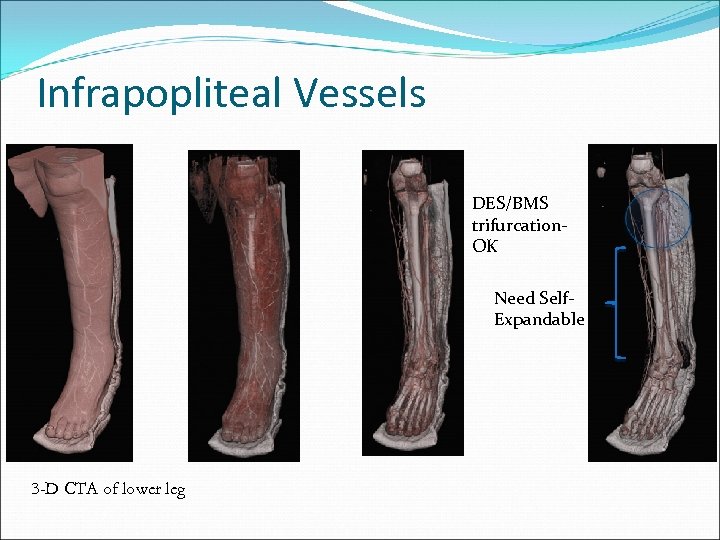 Infrapopliteal Vessels

DES/BMS trifurcation-OK

Need Self-Expandable

3-D CTA of lower leg